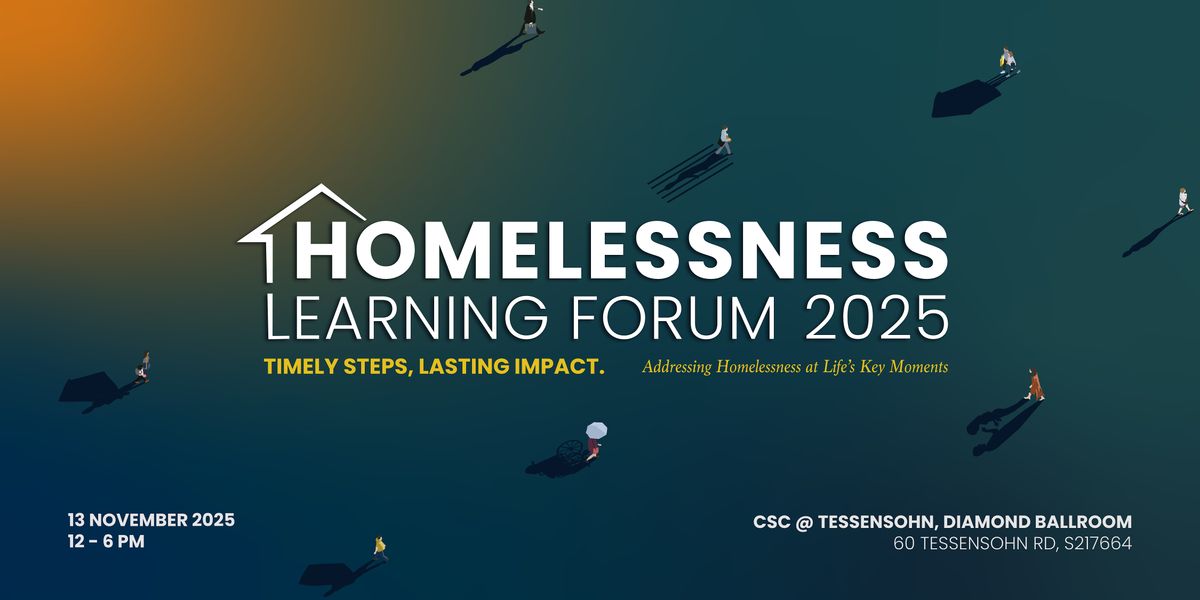 HOMELESSNESS
LEARNING FORUM 2025

TIMELY STEPS, LASTING IMPACT.

Addressing Homelessness at Life's Key Moments

13 NOVEMBER 2025
12 - 6 PM

CSC @ TESSENSOHN, DIAMOND BALLROOM
60 TESSENSOHN RD, S217664